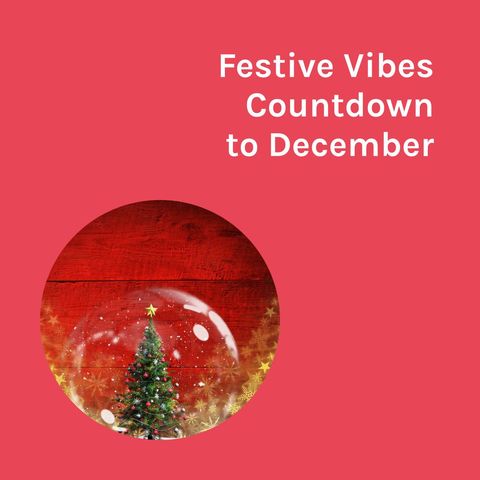 Festive Vibes
Countdown
to December